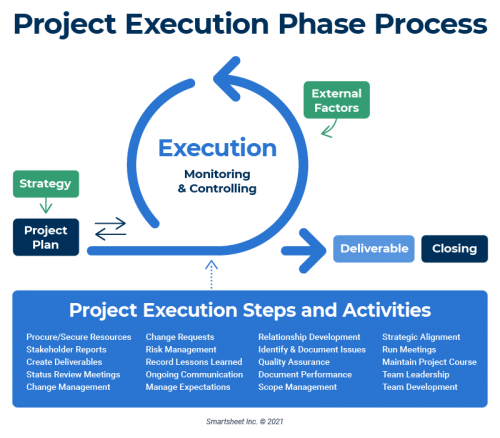 Project Execution Phase Process

External Factors

Execution

Monitoring & Controlling

Strategy

Project Plan

Deliverable

Closing

Project Execution Steps and Activities

Procure/Secure Resources
Stakeholder Reports
Create Deliverables
Status Review Meetings
Change Management

Change Requests
Risk Management
Record Lessons Learned
Ongoing Communication
Manage Expectations

Relationship Development
Identify & Document Issues
Quality Assurance
Document Performance
Scope Management

Strategic Alignment
Run Meetings
Maintain Project Course
Team Leadership
Team Development

Smartsheet Inc. © 2021